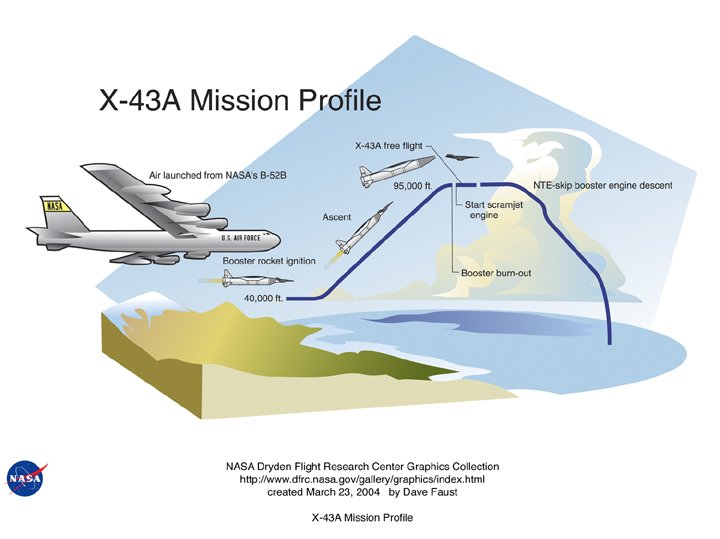 X-43A Mission Profile

Air launched from NASA's B-52B

NASA

U.S. AIR FORCE

X-43A free flight

95,000 ft.

NTE-skip booster engine descent

Start scramjet engine

Ascent

Booster rocket ignition

Booster burn-out

40,000 ft.

NASA

NASA Dryden Flight Research Center Graphics Collection
http://www.dfrc.nasa.gov/gallery/graphics/index.html
created March 23, 2004 by Dave Faust

X-43A Mission Profile